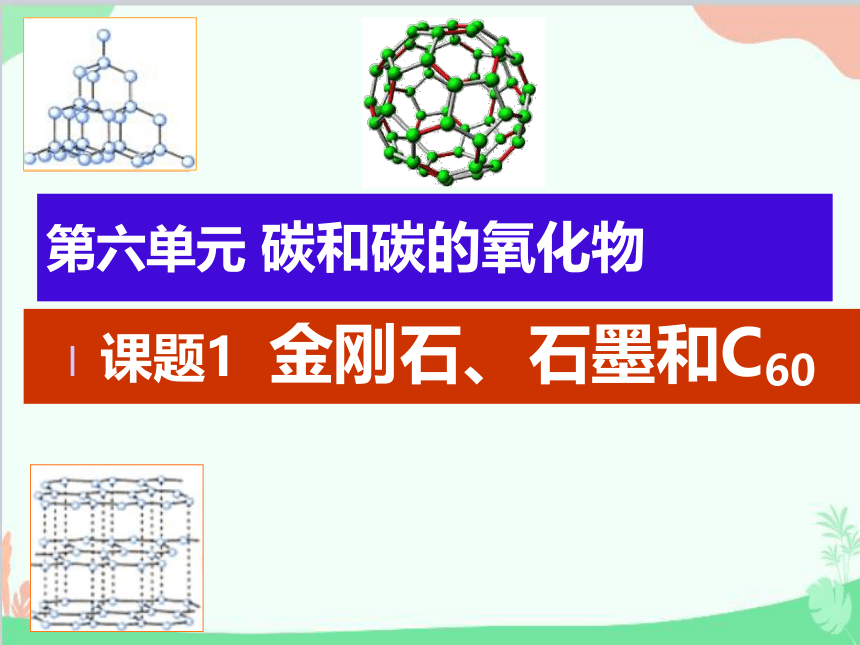 第六单元 碳和碳的氧化物

课题1 金刚石、石墨和$C_{60}$